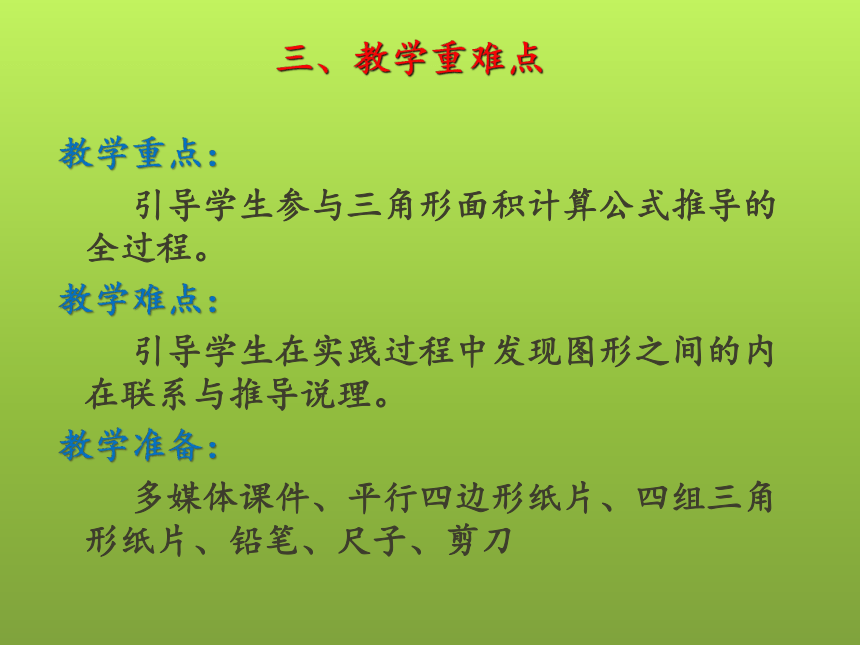 三、教学重难点

教学重点：

引导学生参与三角形面积计算公式推导的全过程。

教学难点：

引导学生在实践过程中发现图形之间的内在联系与推导说理。

教学准备：

多媒体课件、平行四边形纸片、四组三角形纸片、铅笔、尺子、剪刀